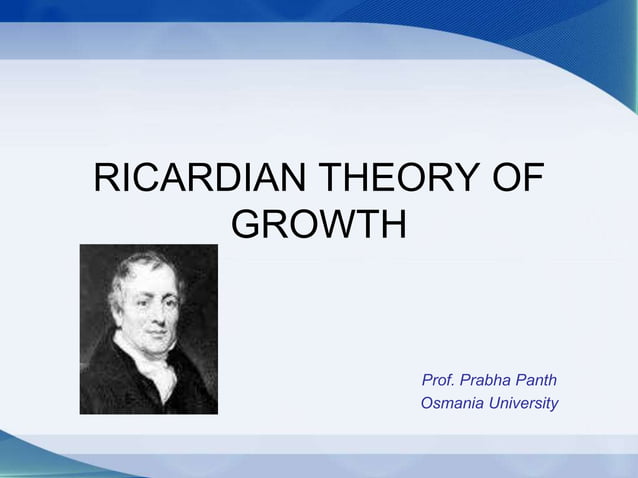 RICARDIAN THEORY OF GROWTH

Prof. Prabha Panth
Osmania University